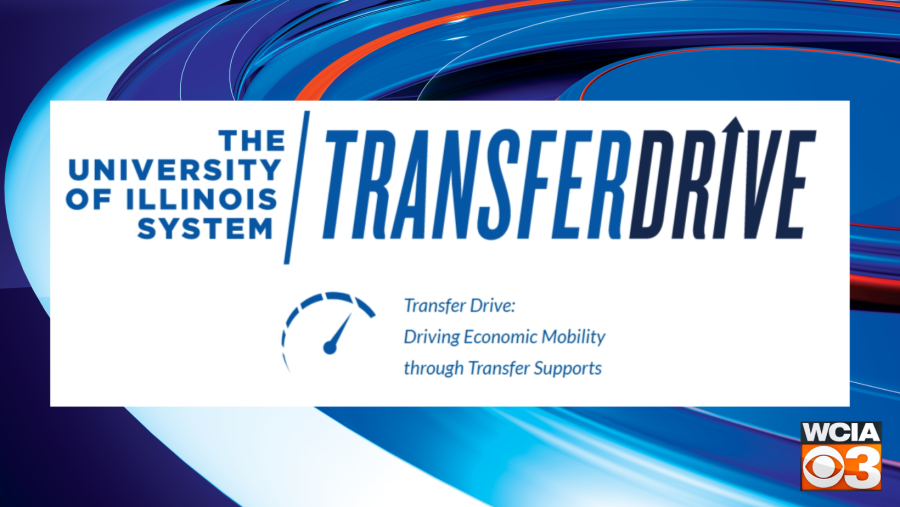 THE UNIVERSITY OF ILLINOIS SYSTEM

TRANSFERDRIVE

Transfer Drive:
Driving Economic Mobility
through Transfer Supports

WCIA 3